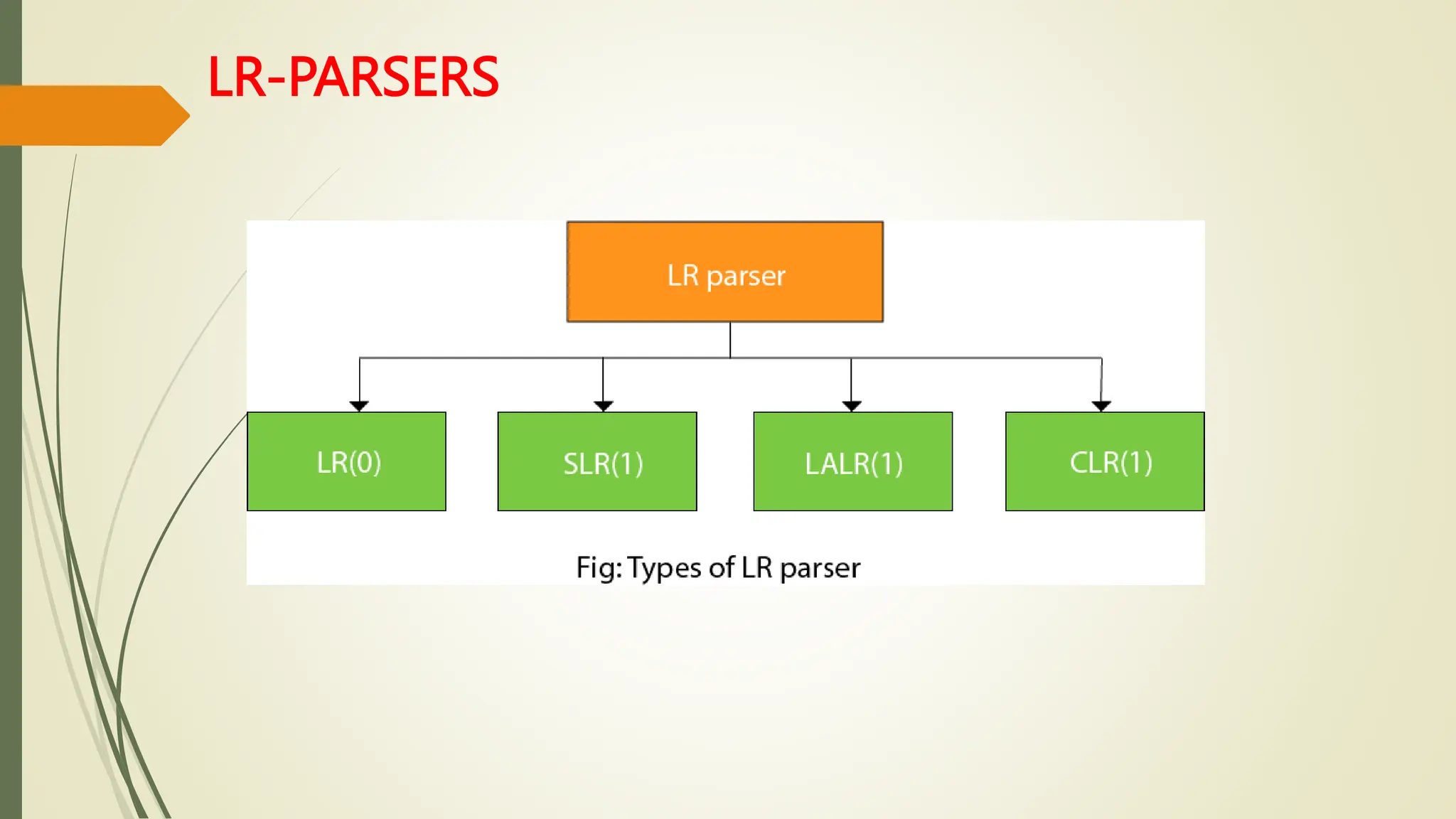 LR-PARSERS

LR parser

LR(0)

SLR(1)

LALR(1)

CLR(1)

Fig: Types of LR parser